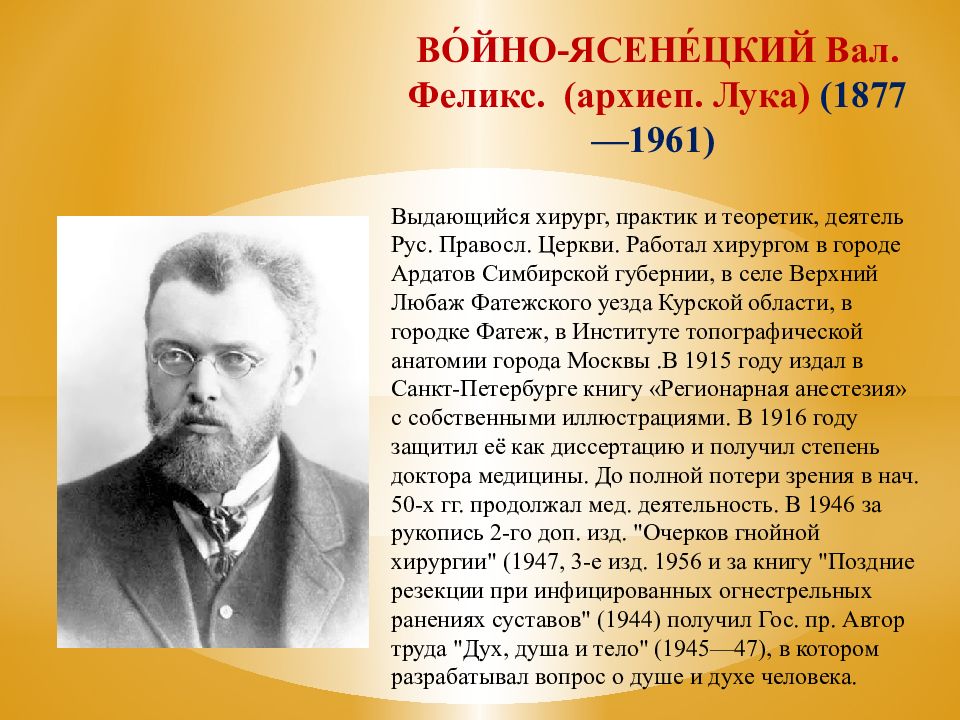 ВО́ЙНО-ЯСЕНЕ́ЦКИЙ Вал. Феликс. (архиеп. Лука) (1877—1961)

Выдающийся хирург, практик и теоретик, деятель Рус. Правосл. Церкви. Работал хирургом в городе Ардатов Симбирской губернии, в селе Верхний Любаж Фатежского уезда Курской области, в городке Фатеж, в Институте топографической анатомии города Москвы .В 1915 году издал в Санкт-Петербурге книгу «Регионарная анестезия» с собственными иллюстрациями. В 1916 году защитил её как диссертацию и получил степень доктора медицины. До полной потери зрения в нач. 50-х гг. продолжал мед. деятельность. В 1946 за рукопись 2-го доп. изд. "Очерков гнойной хирургии" (1947, 3-е изд. 1956 и за книгу "Поздние резекции при инфицированных огнестрельных ранениях суставов" (1944) получил Гос. пр. Автор труда "Дух, душа и тело" (1945—47), в котором разрабатывал вопрос о душе и духе человека.